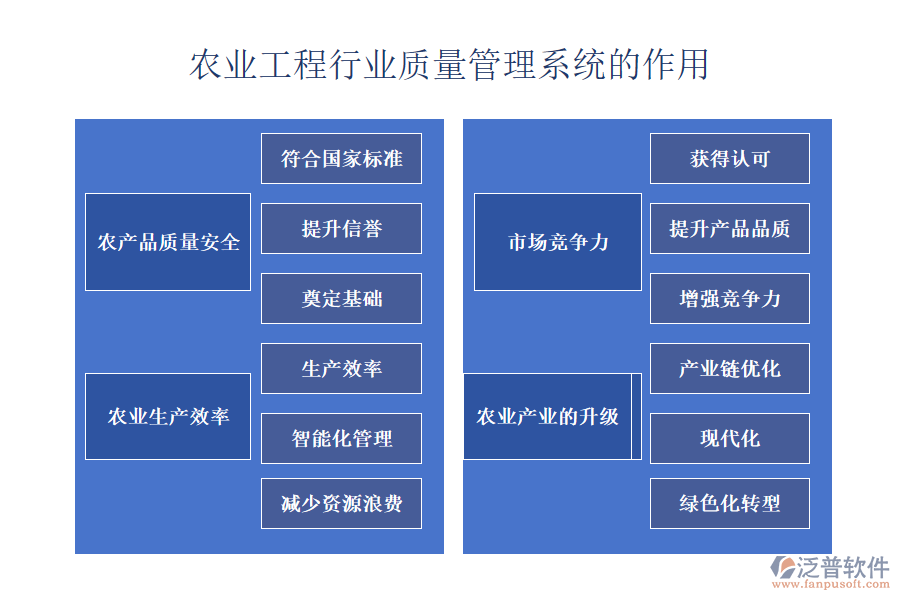 农业工程行业质量管理系统的作用

农产品质量安全

符合国家标准

提升信誉

奠定基础

农业生产效率

生产效率

智能化管理

减少资源浪费

市场竞争力

获得认可

提升产品品质

增强竞争力

农业产业的升级

产业链优化

现代化

绿色化转型

泛普软件
www.fanpusoft.com